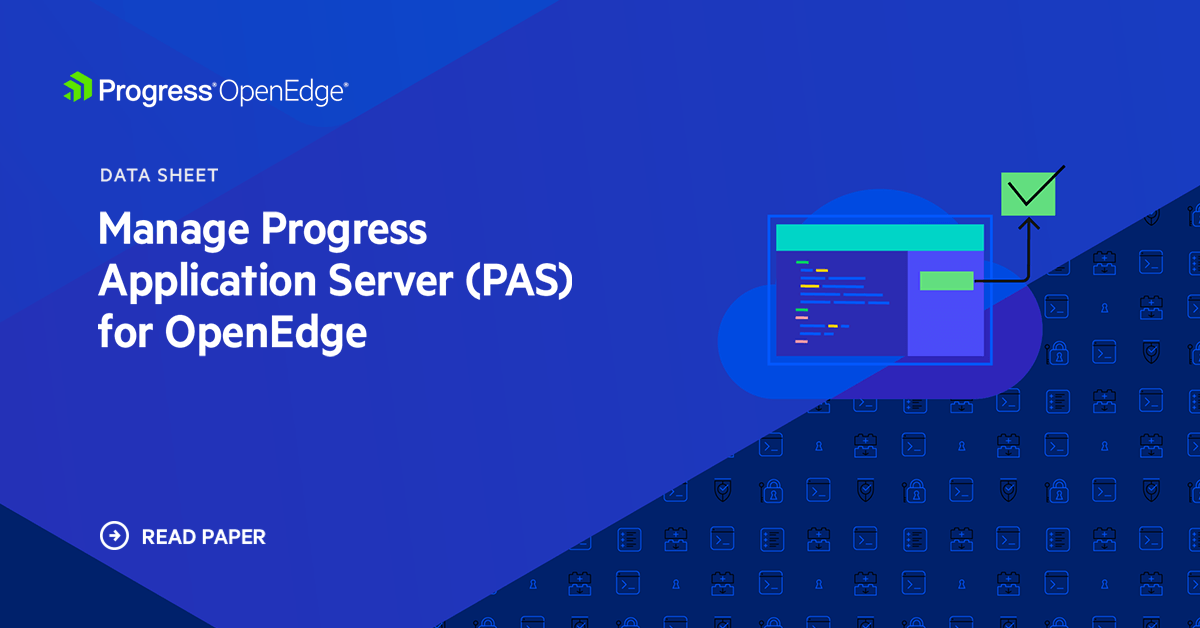 Progress® OpenEdge®

DATA SHEET

Manage Progress Application Server (PAS) for OpenEdge

READ PAPER